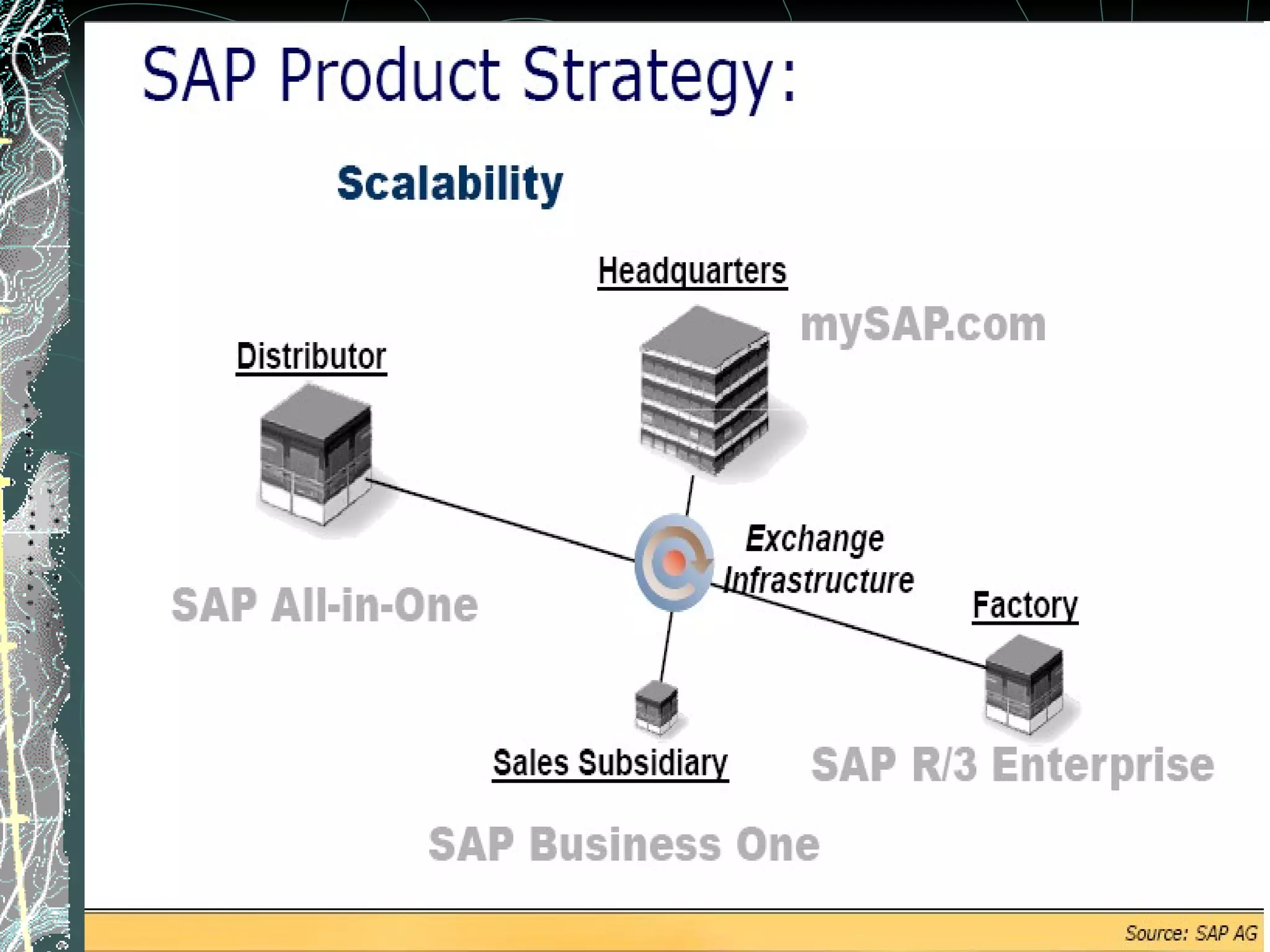 SAP Product Strategy:

Scalability

Headquarters

mySAP.com

Distributor

Exchange Infrastructure

SAP All-in-One

Factory

Sales Subsidiary

SAP R/3 Enterprise

SAP Business One

Source: SAP AG